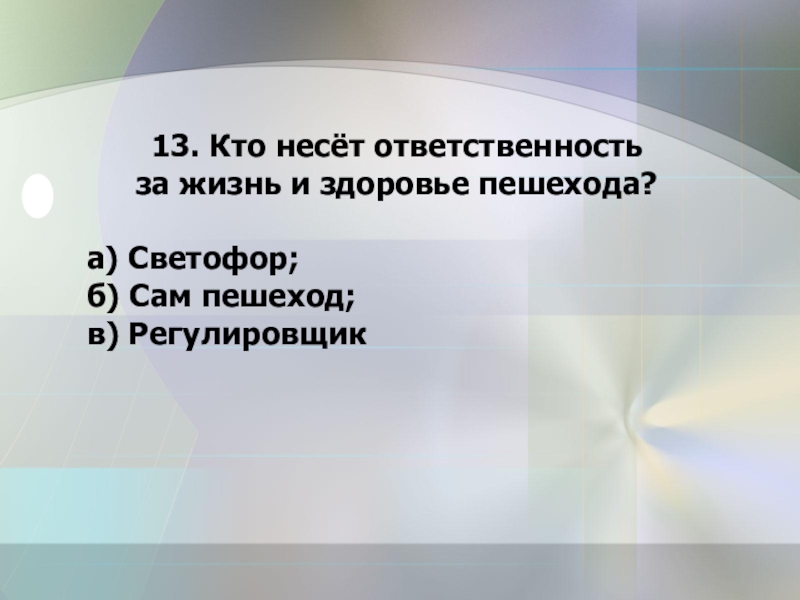 13. Кто несёт ответственность за жизнь и здоровье пешехода?

а) Светофор;
б) Сам пешеход;
в) Регулировщик